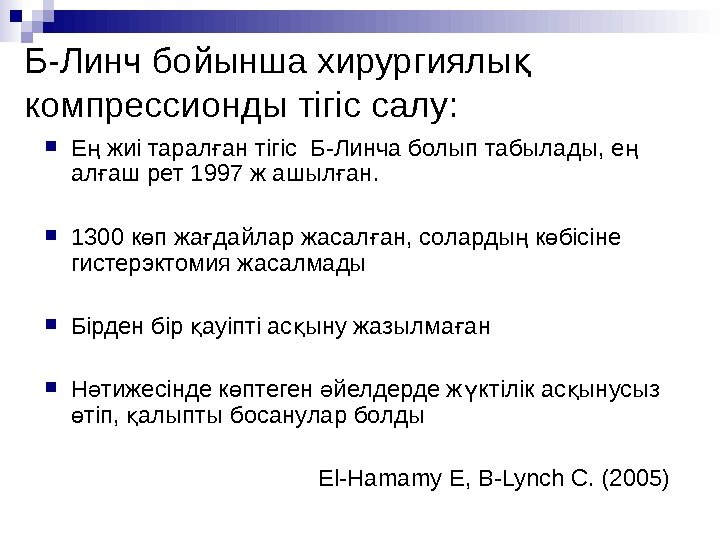 Б-Линч бойынша хирургиялық компрессионды тігіс салу:

Ең жиі таралған тігіс Б-Линча болып табылады, ең алғаш рет 1997 ж ашылған.

1300 көп жағдайлар жасалған, солардың көбісіне гистерэктомия жасалмады

Бірден бір қауіпті асқыну жазылмаған

Нәтижесінде көптеген әйелдерде жүктілік асқынусыз өтіп, қалыпты босанулар болды

El-Hamamy E, B-Lynch C. (2005)